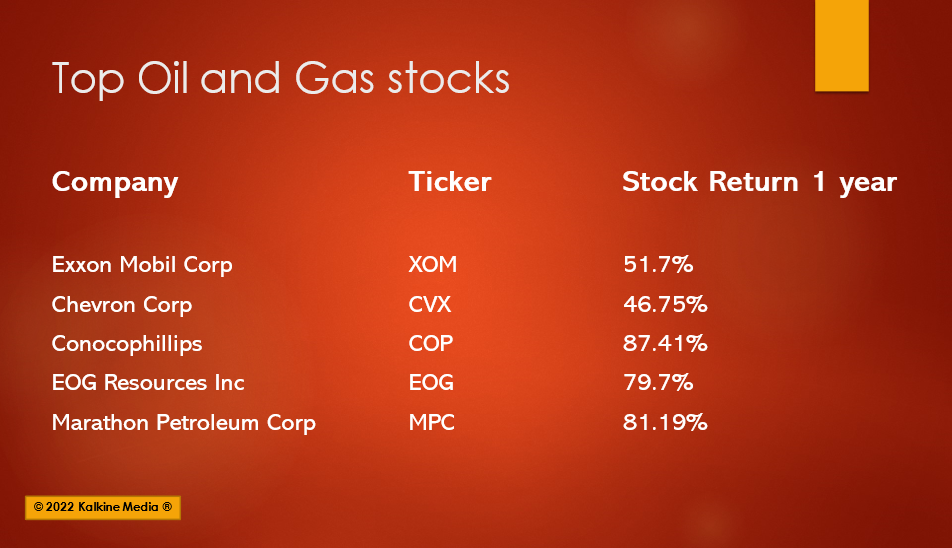 Top Oil and Gas stocks

| Company | Ticker | Stock Return 1 year |
|---|---|---|
| Exxon Mobil Corp | XOM | 51.7% |
| Chevron Corp | CVX | 46.75% |
| Conocophillips | COP | 87.41% |
| EOG Resources Inc | EOG | 79.7% |
| Marathon Petroleum Corp | MPC | 81.19% |

© 2022 Kalkine Media ®